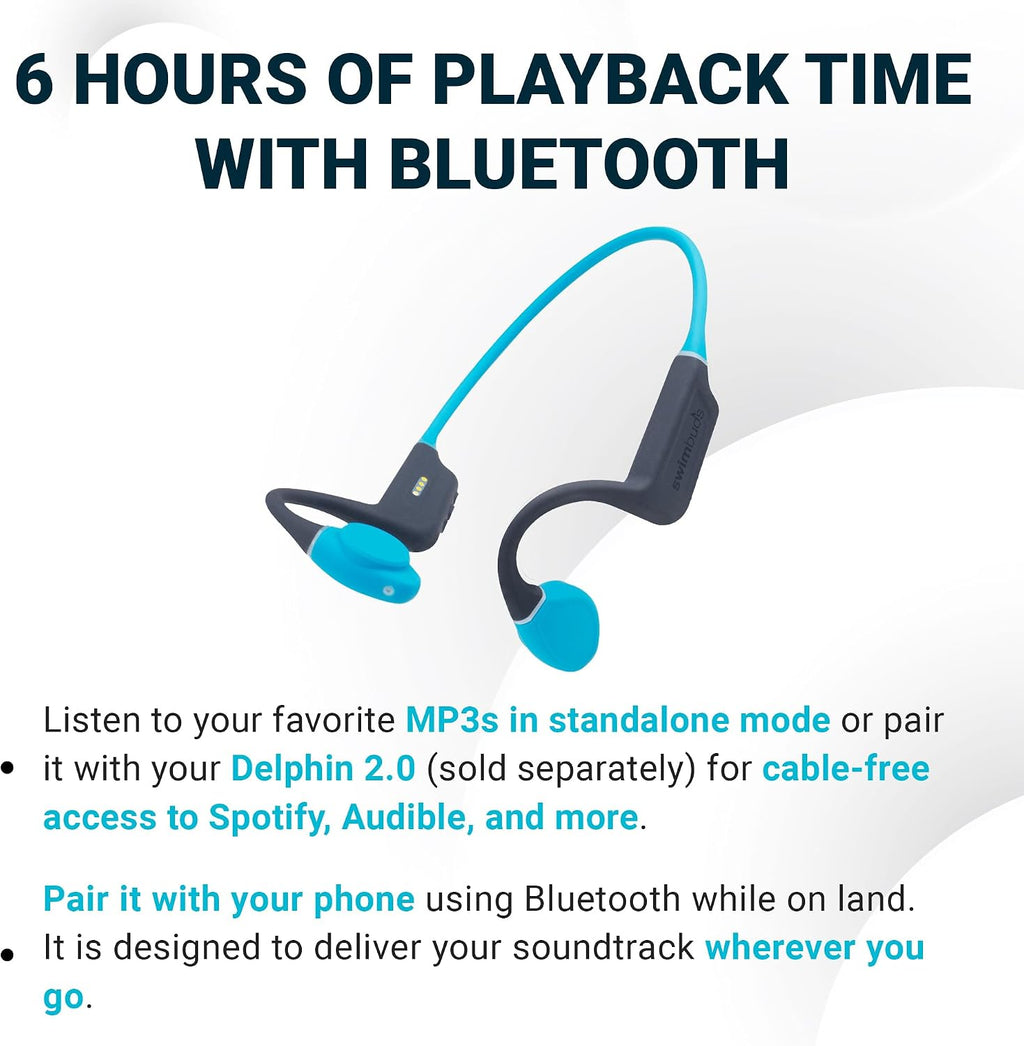 6 HOURS OF PLAYBACK TIME WITH BLUETOOTH

swimbuds

• Listen to your favorite MP3s in standalone mode or pair it with your Delphin 2.0 (sold separately) for cable-free access to Spotify, Audible, and more.

• Pair it with your phone using Bluetooth while on land. It is designed to deliver your soundtrack wherever you go.